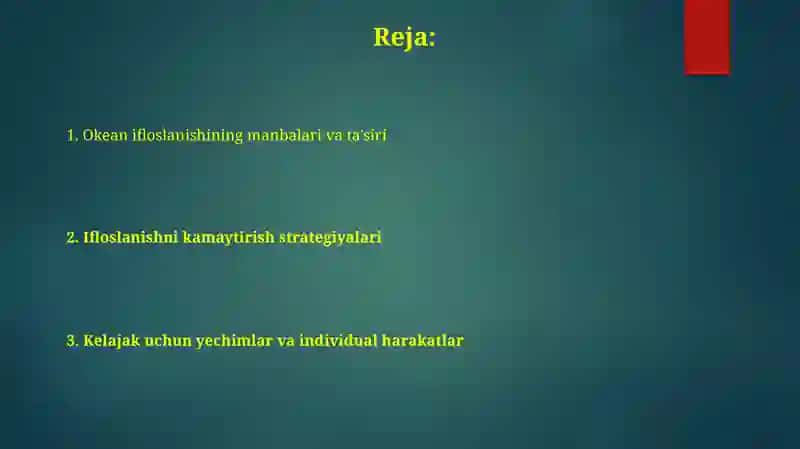 Reja:

1. Okean ifloslanishining manbalari va ta'siri

2. Ifloslanishni kamaytirish strategiyalari

3. Kelajak uchun yechimlar va individual harakatlar